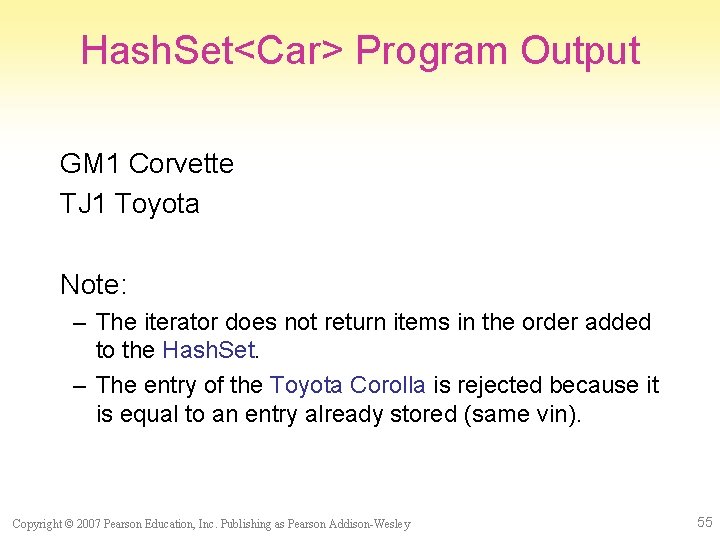 HashSet<Car> Program Output

GM1 Corvette
TJ1 Toyota

Note:

– The iterator does not return items in the order added to the HashSet.

– The entry of the Toyota Corolla is rejected because it is equal to an entry already stored (same vin).

Copyright © 2007 Pearson Education, Inc. Publishing as Pearson Addison-Wesley

55